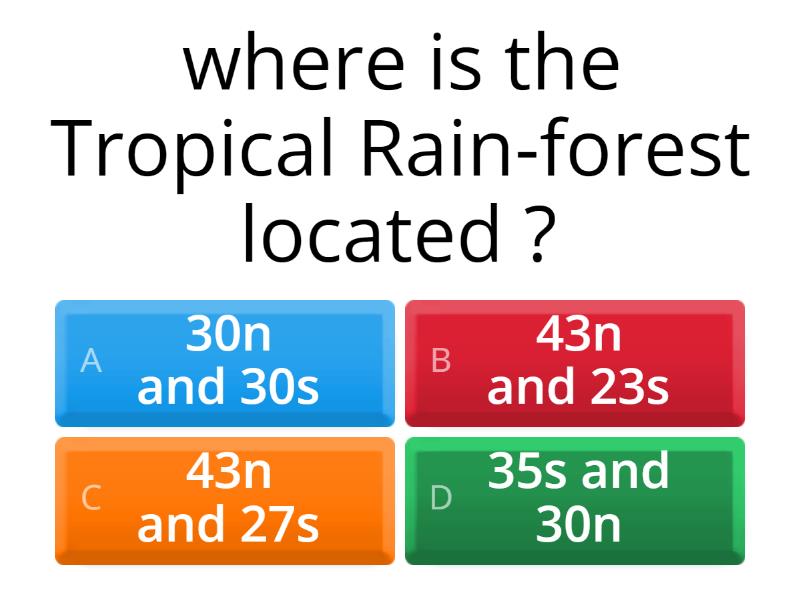 where is the Tropical Rain-forest located ?

A 30n and 30s

B 43n and 23s

C 43n and 27s

D 35s and 30n